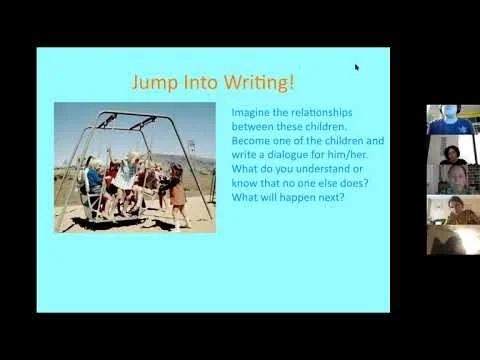 Jump Into Writing!

Imagine the relationships between these children. Become one of the children and write a dialogue for him/her. What do you understand or know that no one else does? What will happen next?